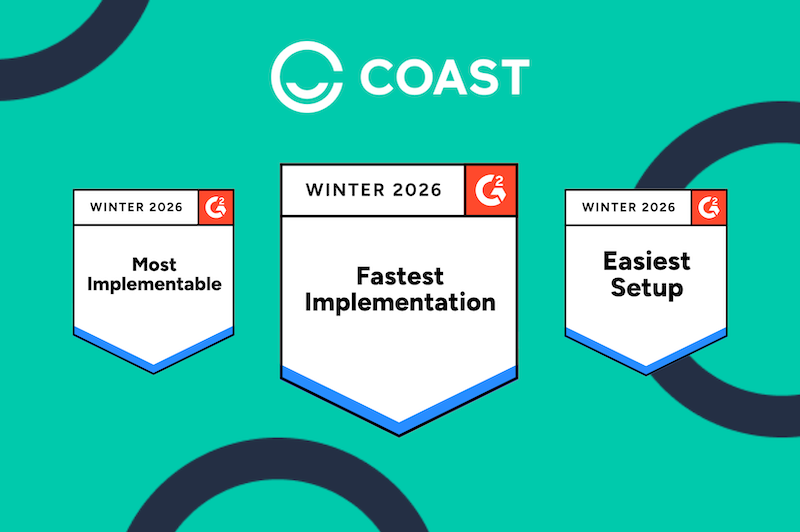 COAST

WINTER 2026
G2
Most Implementable

WINTER 2026
G2
Fastest Implementation

WINTER 2026
G2
Easiest Setup